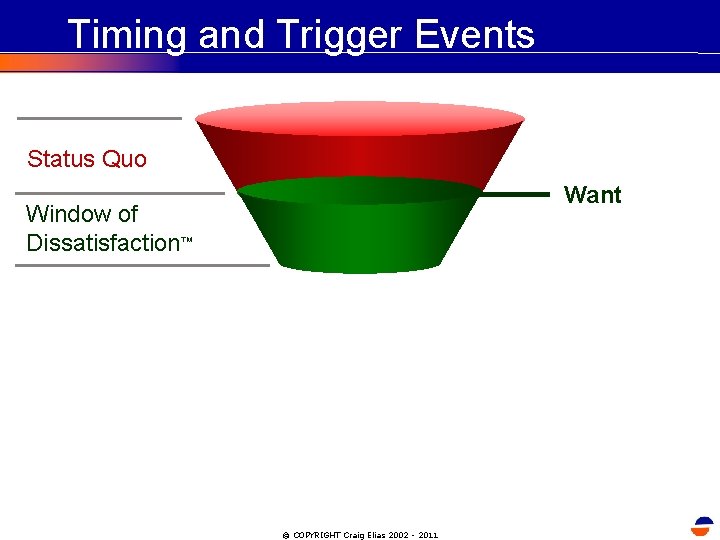 Timing and Trigger Events

Status Quo

Window of Dissatisfaction™

Want

© COPYRIGHT Craig Elias 2002 - 2011